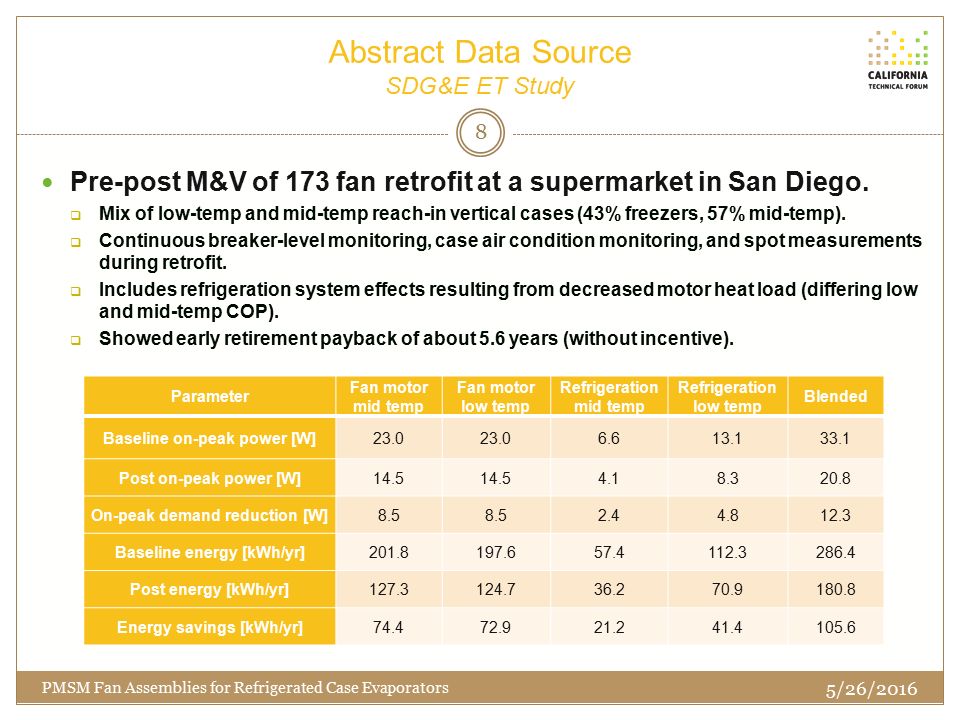 Abstract Data Source
SDG&E ET Study

CALIFORNIA
TECHNICAL FORUM

8

Pre-post M&V of 173 fan retrofit at a supermarket in San Diego.

Mix of low-temp and mid-temp reach-in vertical cases (43% freezers, 57% mid-temp).

Continuous breaker-level monitoring, case air condition monitoring, and spot measurements during retrofit.

Includes refrigeration system effects resulting from decreased motor heat load (differing low and mid-temp COP).

Showed early retirement payback of about 5.6 years (without incentive).

| Parameter | Fan motor mid temp | Fan motor low temp | Refrigeration mid temp | Refrigeration low temp | Blended |
|---|---|---|---|---|---|
| Baseline on-peak power [W] | 23.0 | 23.0 | 6.6 | 13.1 | 33.1 |
| Post on-peak power [W] | 14.5 | 14.5 | 4.1 | 8.3 | 20.8 |
| On-peak demand reduction [W] | 8.5 | 8.5 | 2.4 | 4.8 | 12.3 |
| Baseline energy [kWh/yr] | 201.8 | 197.6 | 57.4 | 112.3 | 286.4 |
| Post energy [kWh/yr] | 127.3 | 124.7 | 36.2 | 70.9 | 180.8 |
| Energy savings [kWh/yr] | 74.4 | 72.9 | 21.2 | 41.4 | 105.6 |

PMSM Fan Assemblies for Refrigerated Case Evaporators
5/26/2016